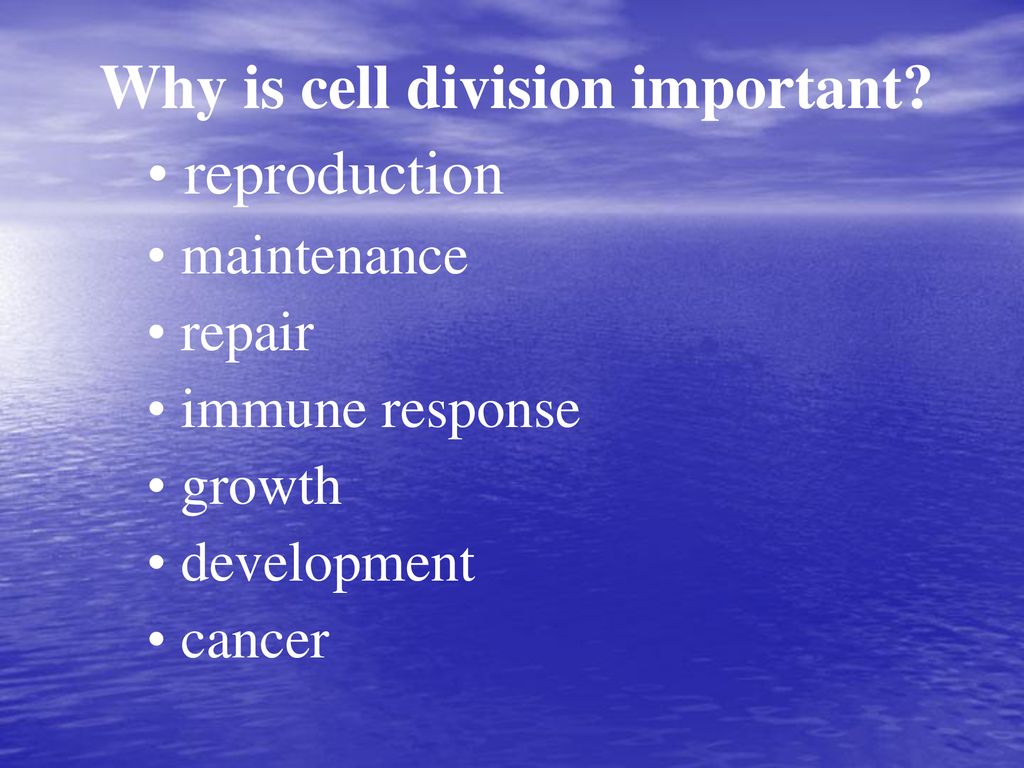 Why is cell division important?

• reproduction
• maintenance
• repair
• immune response
• growth
• development
• cancer